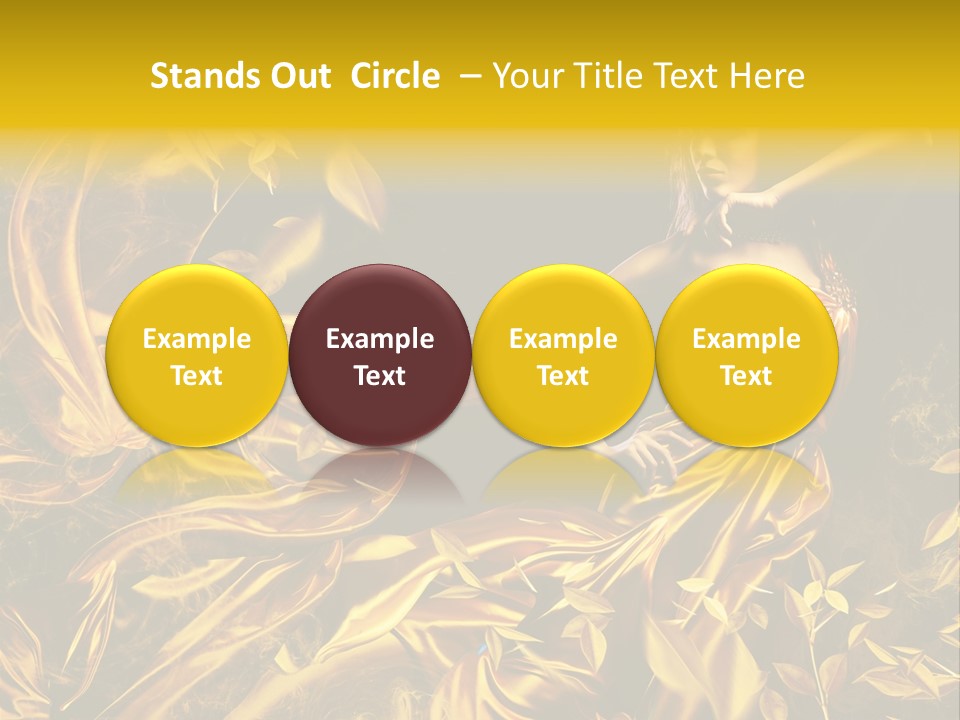 Stands Out  Circle  – Your Title Text Here

Example Text

Example Text

Example Text

Example Text